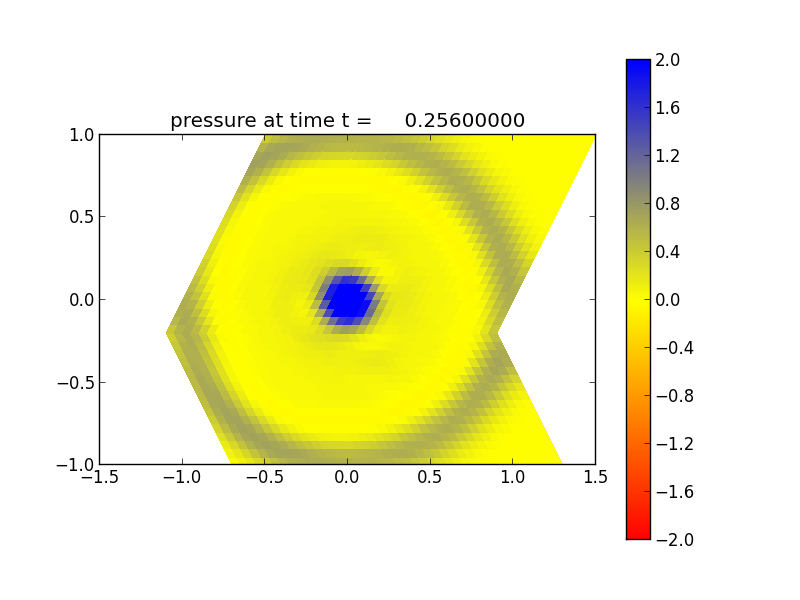 pressure at time t = 0.25600000

1.0
0.5
0.0
−0.5
−1.0
−1.5
−1.0
−0.5
0.0
0.5
1.0
1.5

2.0
1.6
1.2
0.8
0.4
0.0
−0.4
−0.8
−1.2
−1.6
−2.0